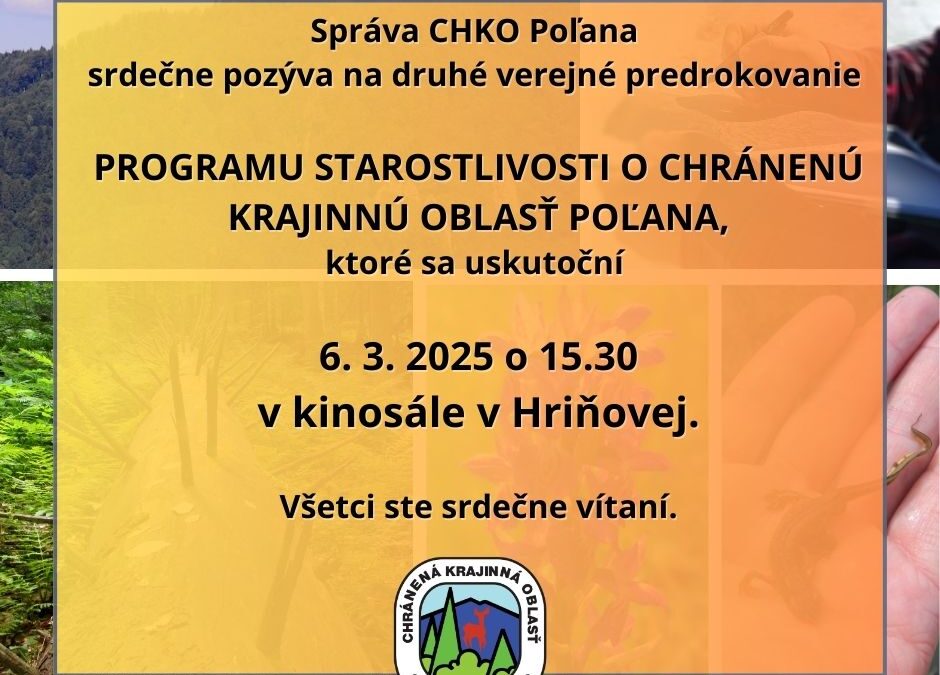 Správa CHKO Poľana
srdečne pozýva na druhé verejné predrokovanie

PROGRAMU STAROSTLIVOSTI O CHRÁNENÚ KRAJINNÚ OBLASŤ POĽANA,
ktoré sa uskutoční

6. 3. 2025 o 15.30
v kinosále v Hriňovej.

Všetci ste srdečne vítaní.

CHRÁNENÁ KRAJINNÁ OBLASŤ